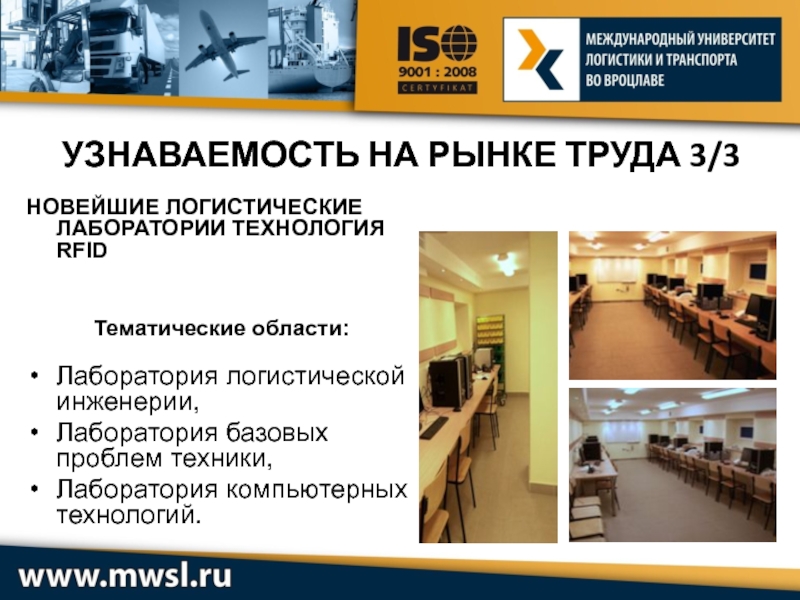 ISO 9001 : 2008 CERTYFIKAT

МЕЖДУНАРОДНЫЙ УНИВЕРСИТЕТ ЛОГИСТИКИ И ТРАНСПОРТА ВО ВРОЦЛАВЕ

УЗНАВАЕМОСТЬ НА РЫНКЕ ТРУДА 3/3

НОВЕЙШИЕ ЛОГИСТИЧЕСКИЕ ЛАБОРАТОРИИ ТЕХНОЛОГИЯ RFID

Тематические области:

• Лаборатория логистической инженерии,
• Лаборатория базовых проблем техники,
• Лаборатория компьютерных технологий.

www.mwsl.ru